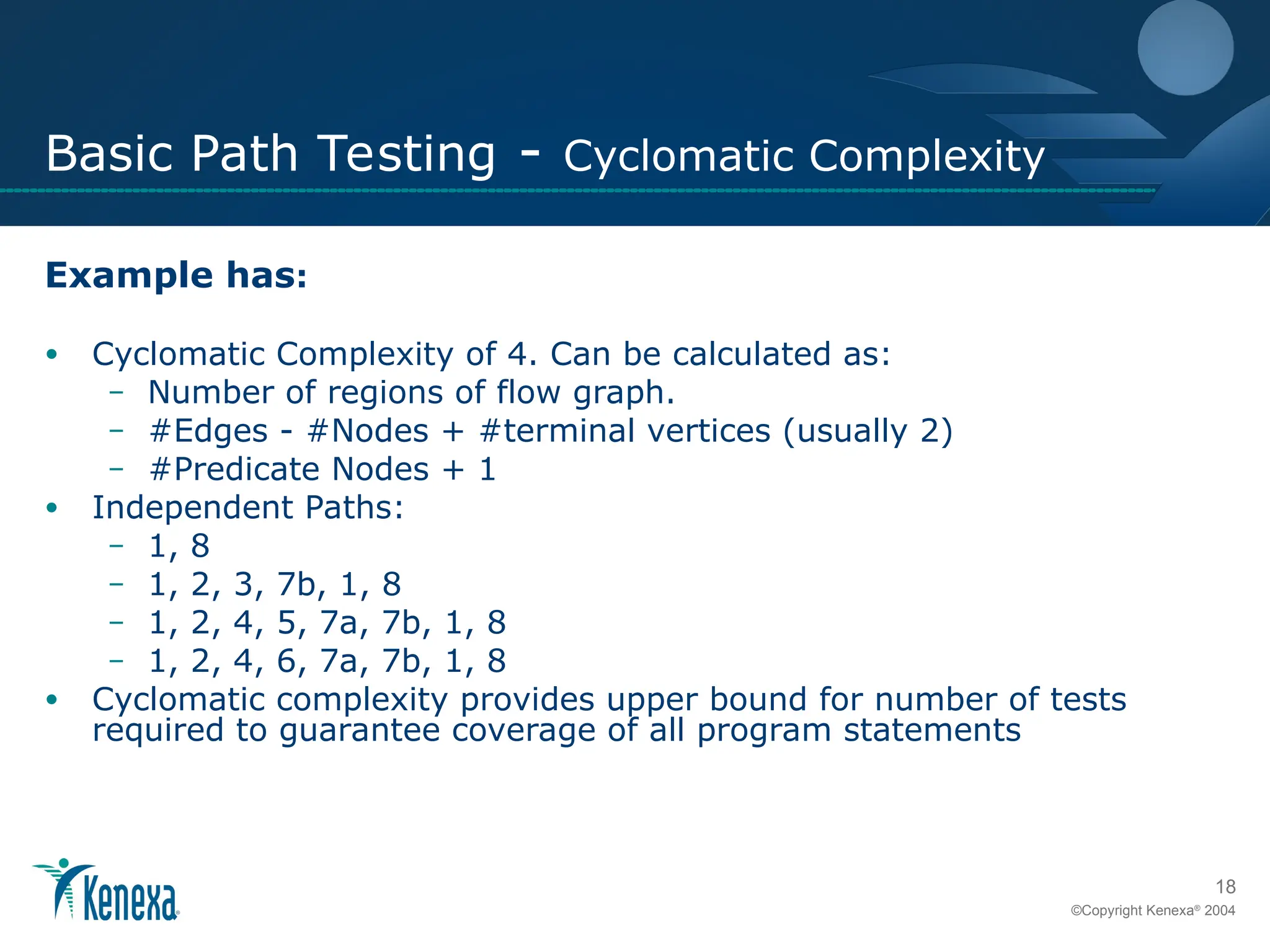 Basic Path Testing - Cyclomatic Complexity

Example has:

• Cyclomatic Complexity of 4. Can be calculated as:
  – Number of regions of flow graph.
  – #Edges - #Nodes + #terminal vertices (usually 2)
  – #Predicate Nodes + 1
• Independent Paths:
  – 1, 8
  – 1, 2, 3, 7b, 1, 8
  – 1, 2, 4, 5, 7a, 7b, 1, 8
  – 1, 2, 4, 6, 7a, 7b, 1, 8
• Cyclomatic complexity provides upper bound for number of tests required to guarantee coverage of all program statements

Kenexa®

18

©Copyright Kenexa® 2004